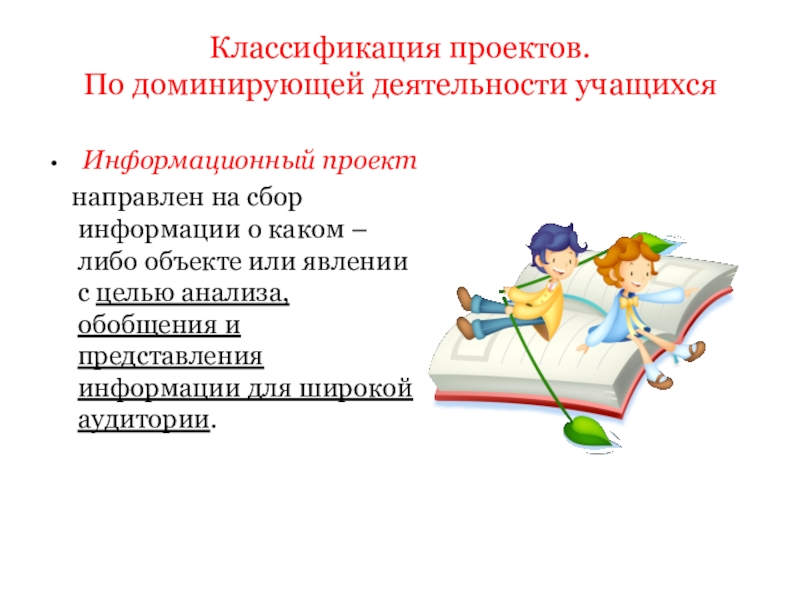 Классификация проектов.
По доминирующей деятельности учащихся

• Информационный проект

направлен на сбор информации о каком – либо объекте или явлении с целью анализа, обобщения и представления информации для широкой аудитории.